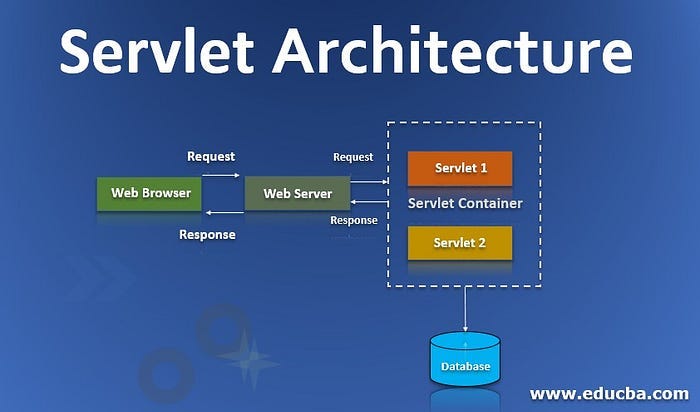 Servlet Architecture

Request

Web Browser

Response

Request

Web Server

Response

Servlet 1

Servlet Container

Servlet 2

Database

www.educba.com